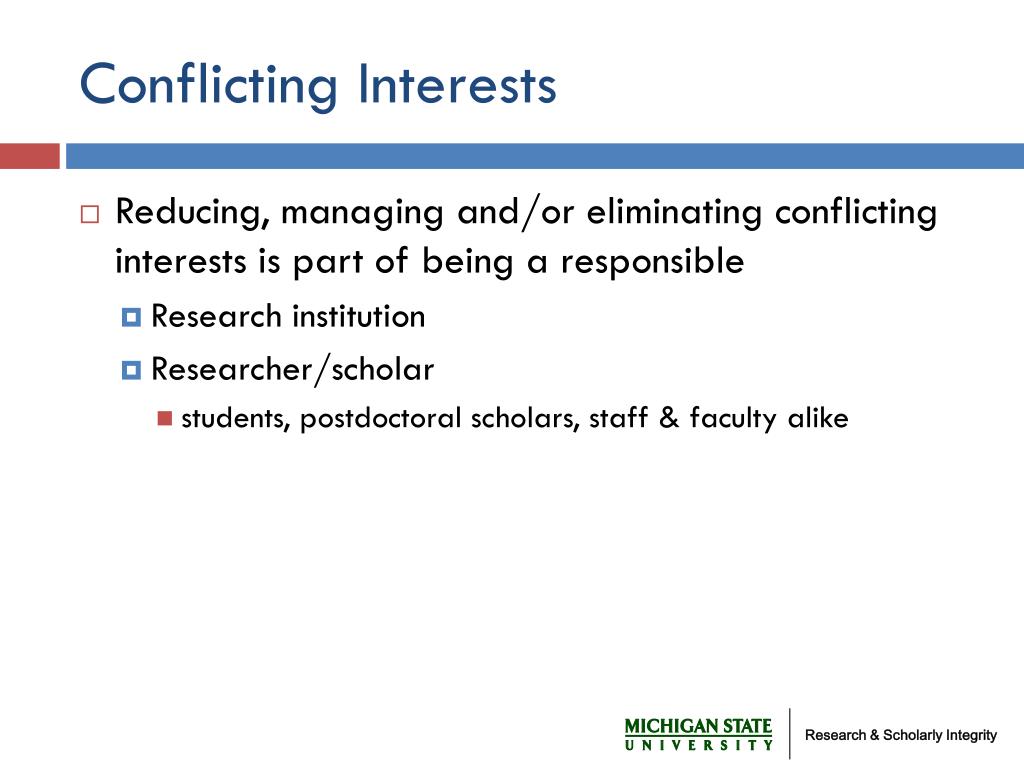 Conflicting Interests

Reducing, managing and/or eliminating conflicting interests is part of being a responsible

Research institution

Researcher/scholar

students, postdoctoral scholars, staff & faculty alike

MICHIGAN STATE
UNIVERSITY

Research & Scholarly Integrity